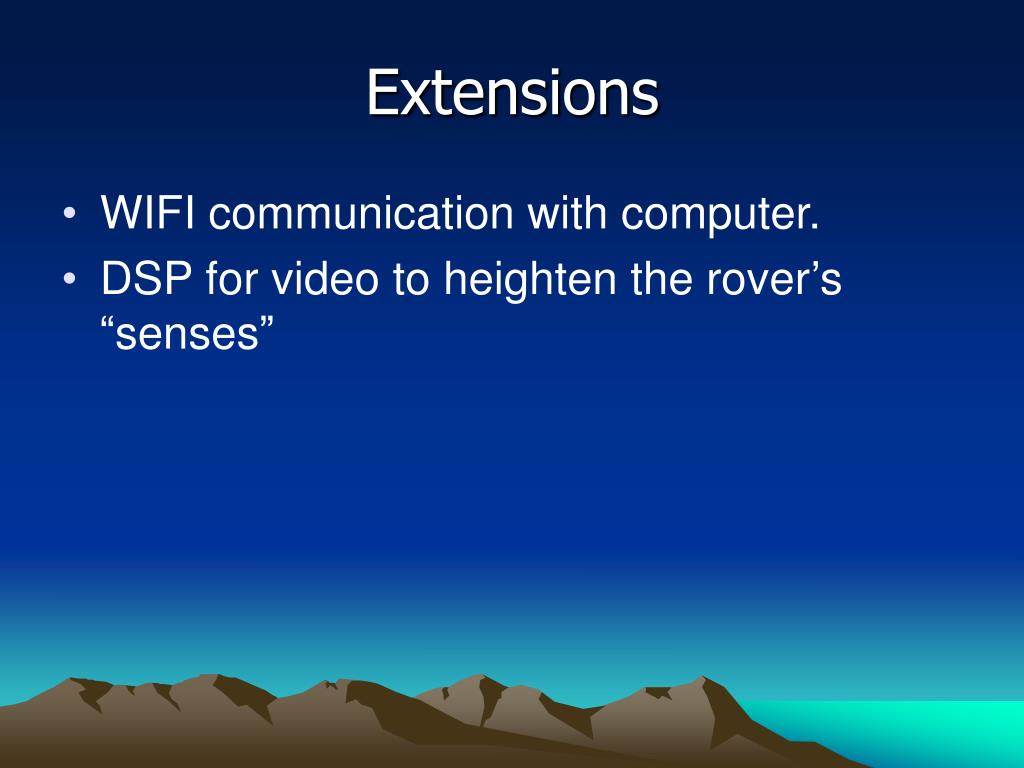 Extensions

• WIFI communication with computer.
• DSP for video to heighten the rover’s “senses”